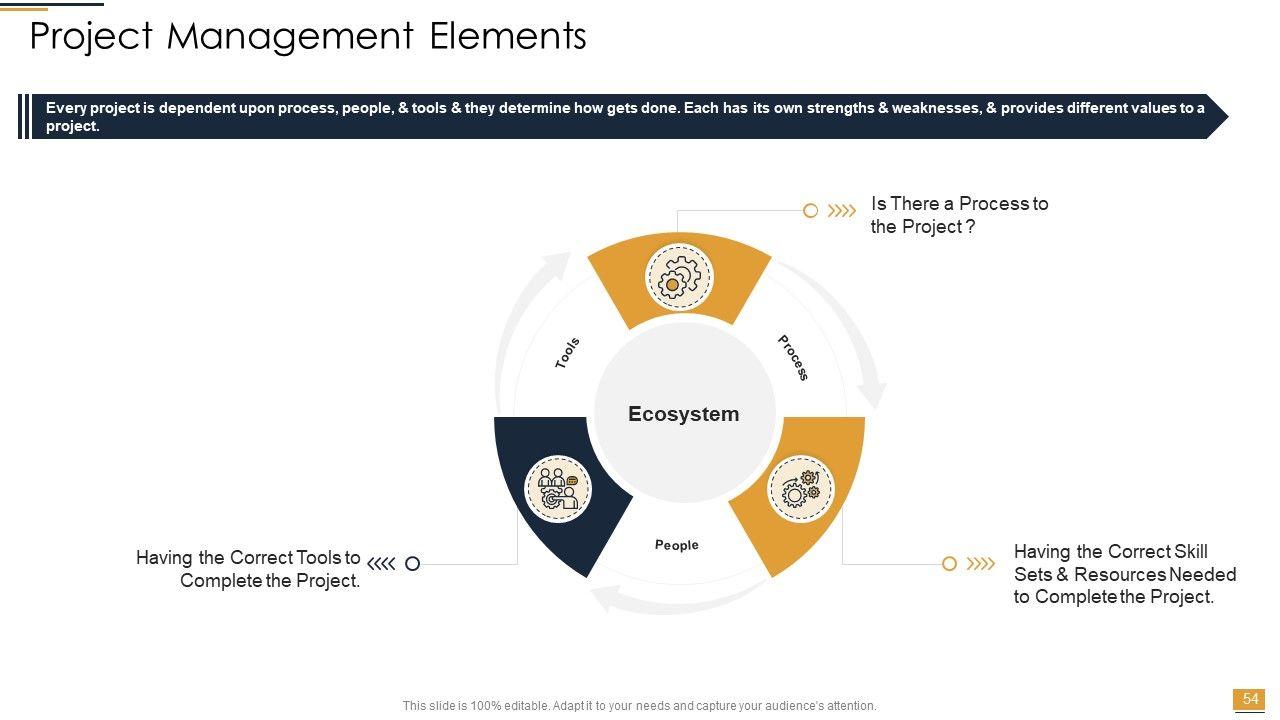 Project Management Elements

Every project is dependent upon process, people, & tools & they determine how gets done. Each has its own strengths & weaknesses, & provides different values to a project.

Is There a Process to the Project ?

Tools

Process

Ecosystem

People

Having the Correct Tools to Complete the Project.

Having the Correct Skill Sets & Resources Needed to Complete the Project.

This slide is 100% editable. Adapt it to your needs and capture your audience's attention.

54